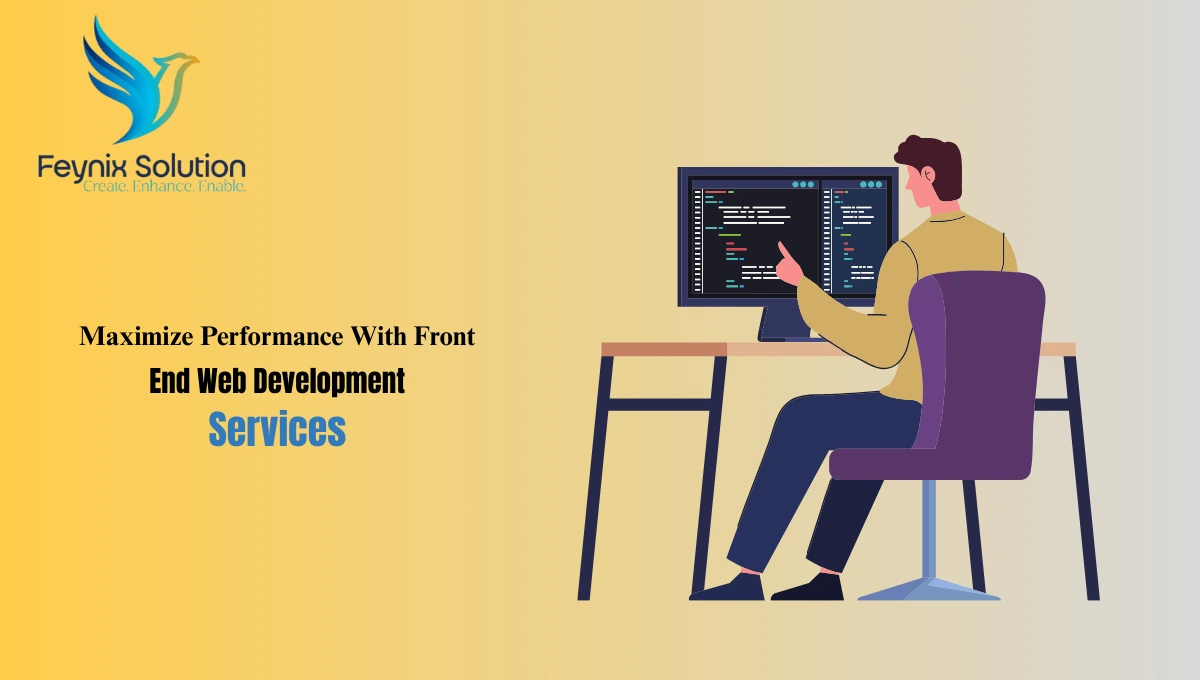 Feynix Solution
Create. Enhance. Enable.

Maximize Performance With Front
End Web Development
Services